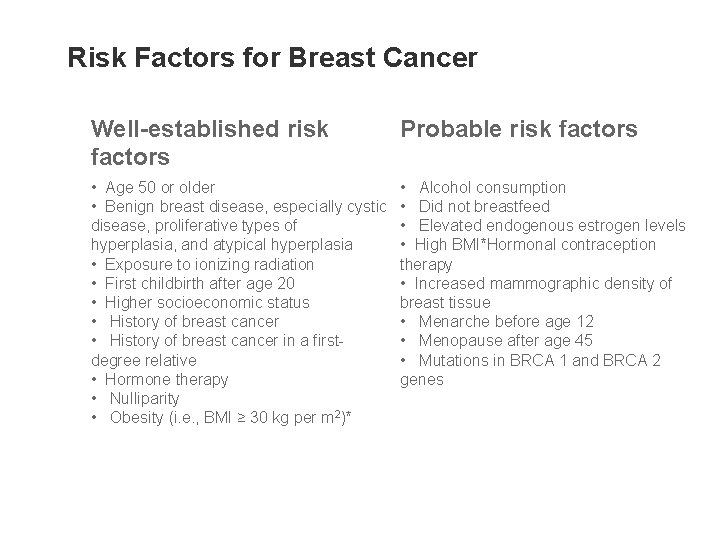 Risk Factors for Breast Cancer

Well-established risk factors

• Age 50 or older
• Benign breast disease, especially cystic disease, proliferative types of hyperplasia, and atypical hyperplasia
• Exposure to ionizing radiation
• First childbirth after age 20
• Higher socioeconomic status
• History of breast cancer
• History of breast cancer in a first-degree relative
• Hormone therapy
• Nulliparity
• Obesity (i.e., BMI ≥ 30 kg per $m^2$)*

Probable risk factors

• Alcohol consumption
• Did not breastfeed
• Elevated endogenous estrogen levels
• High BMI*Hormonal contraception therapy
• Increased mammographic density of breast tissue
• Menarche before age 12
• Menopause after age 45
• Mutations in BRCA 1 and BRCA 2 genes